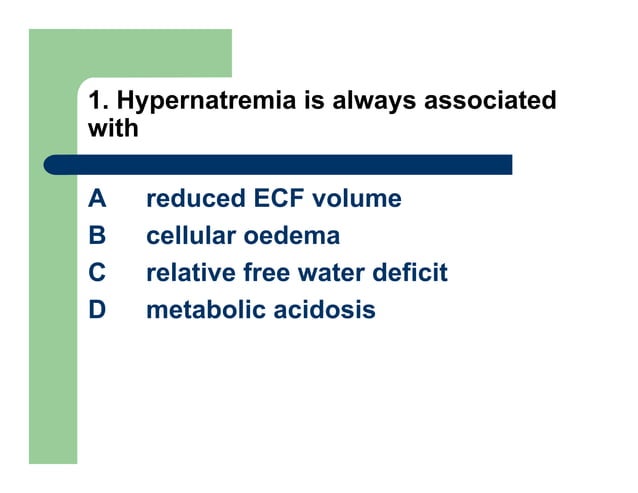 1. Hypernatremia is always associated with

A reduced ECF volume
B cellular oedema
C relative free water deficit
D metabolic acidosis